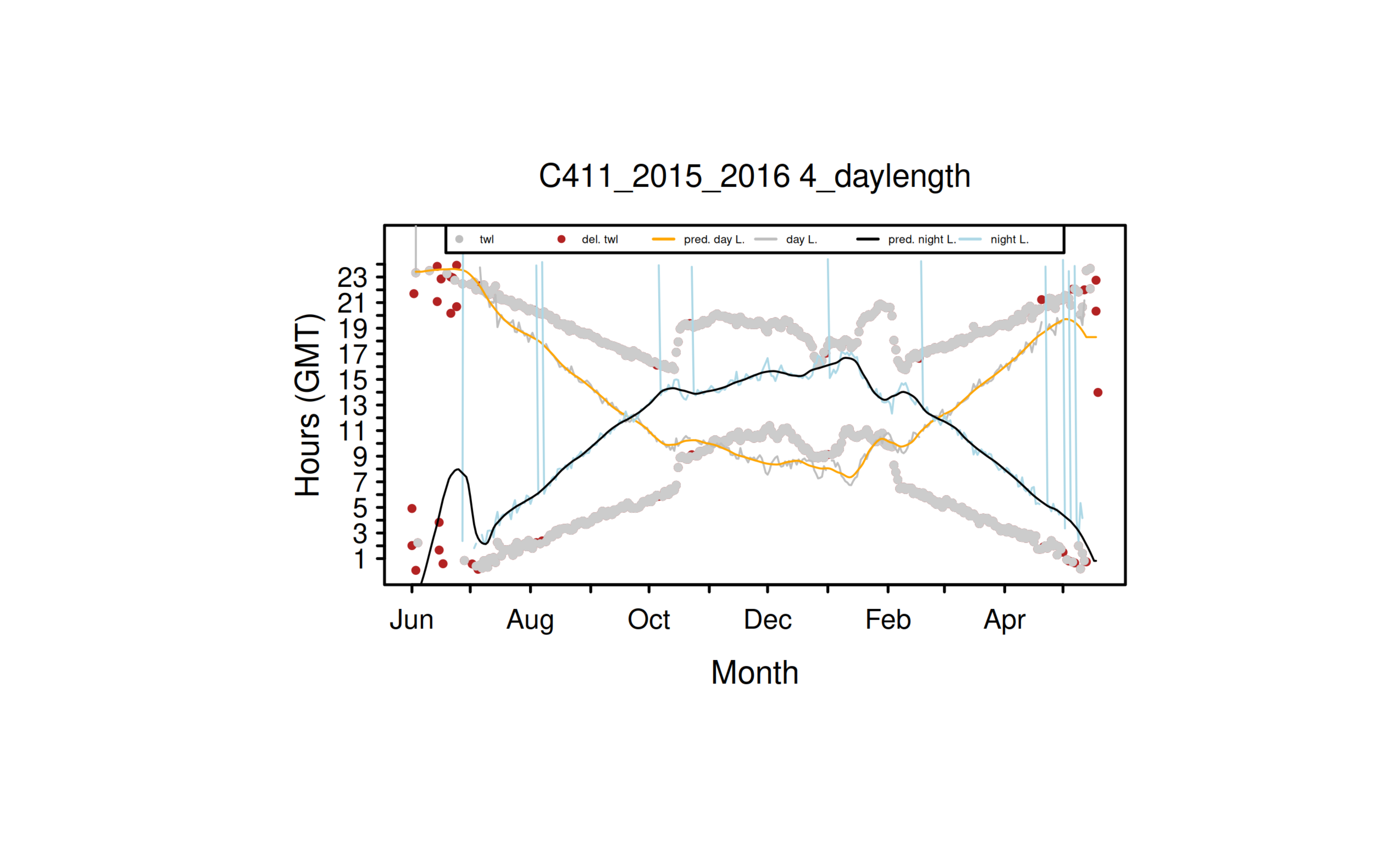 C411_2015_2016 4_daylength

twl
del. twl
pred. day L.
day L.
pred. night L.
night L.

Hours (GMT)

23
21
19
17
15
13
11
9
7
5
3
1

Jun
Aug
Oct
Dec
Feb
Apr

Month